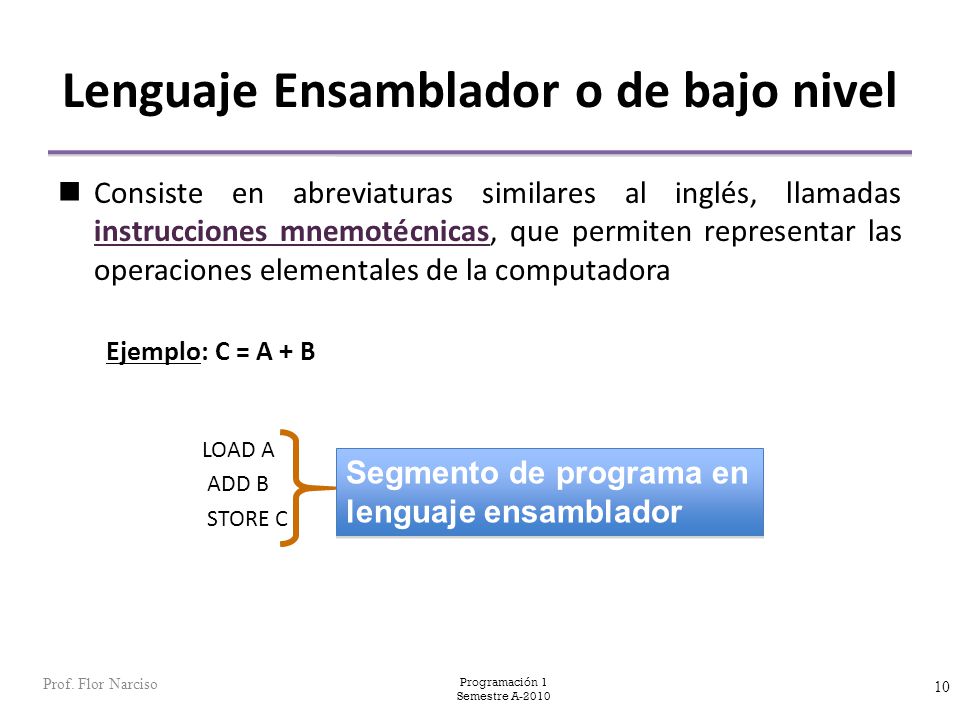 Lenguaje Ensamblador o de bajo nivel

Consiste en abreviaturas similares al inglés, llamadas instrucciones mnemotécnicas, que permiten representar las operaciones elementales de la computadora

Ejemplo: C = A + B

LOAD A
ADD B
STORE C

Segmento de programa en lenguaje ensamblador

Prof. Flor Narciso

Programación 1
Semestre A-2010

10